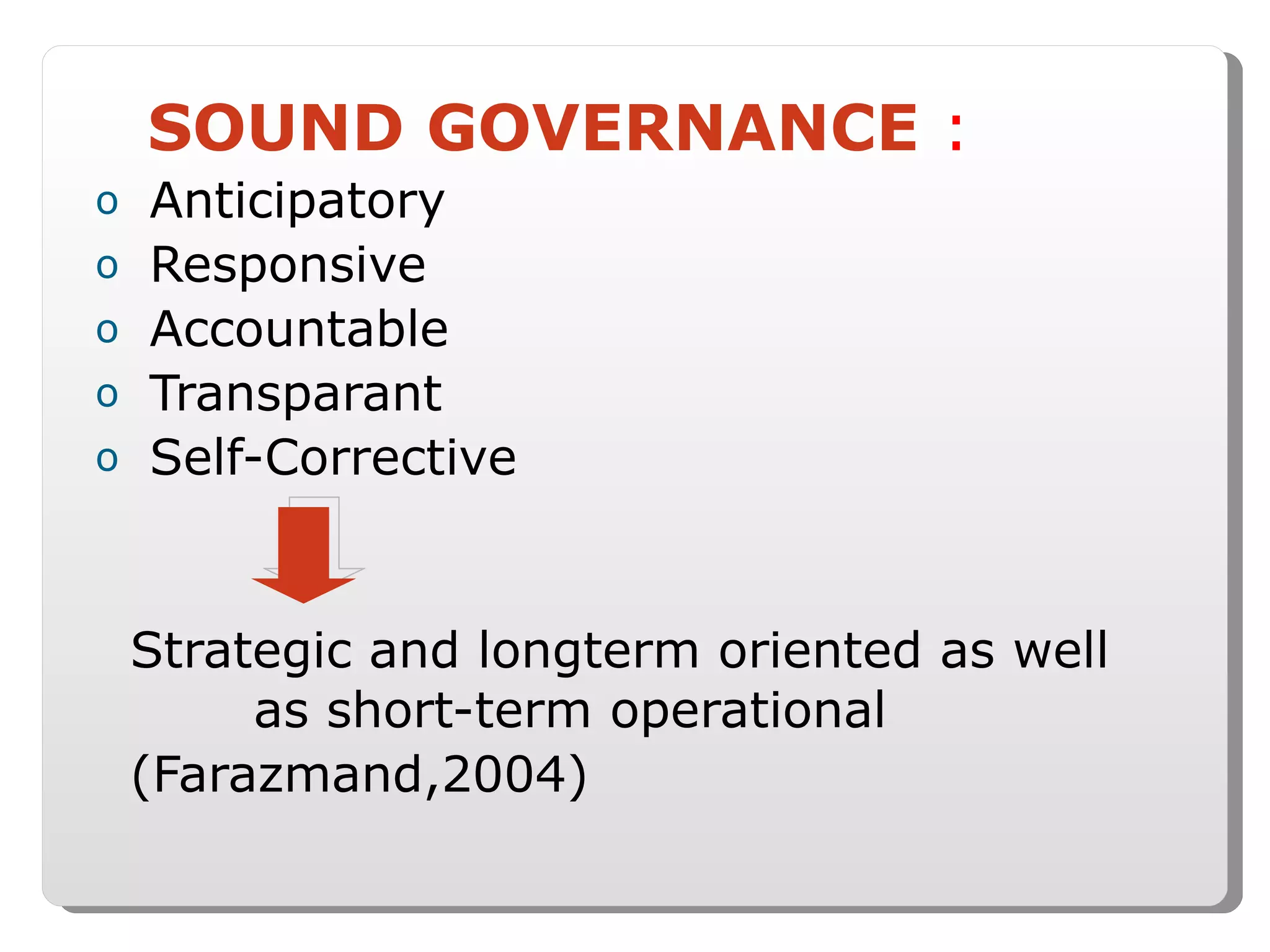 SOUND GOVERNANCE :

o Anticipatory
o Responsive
o Accountable
o Transparant
o Self-Corrective

Strategic and longterm oriented as well as short-term operational
(Farazmand,2004)